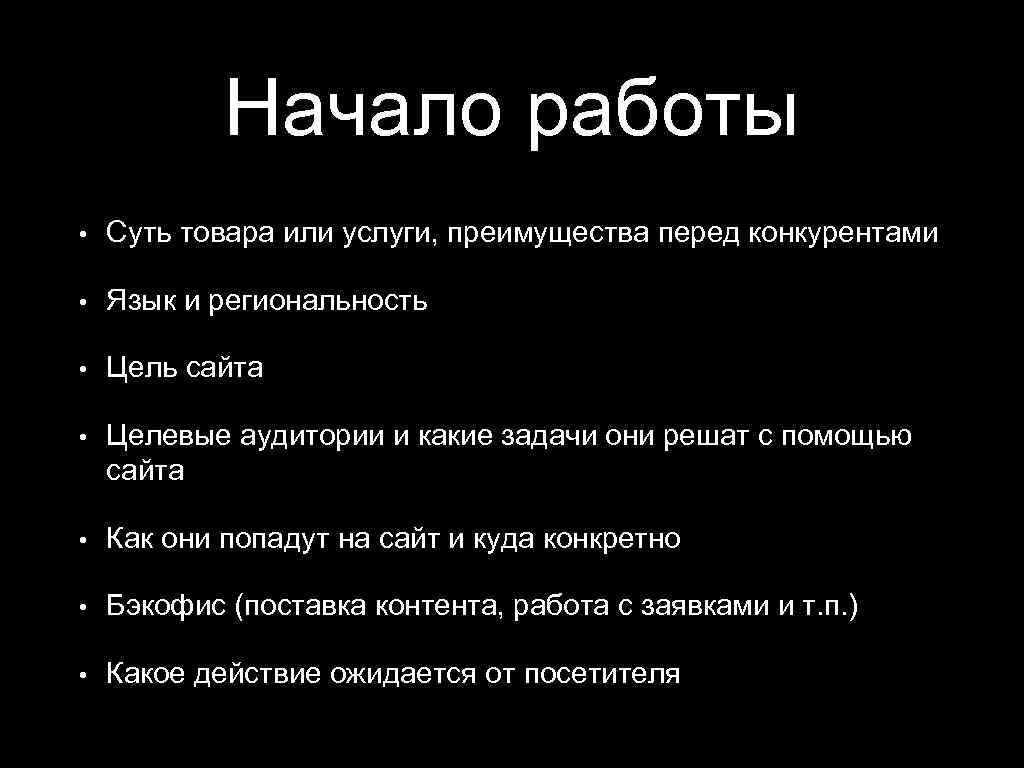 Начало работы

• Суть товара или услуги, преимущества перед конкурентами

• Язык и региональность

• Цель сайта

• Целевые аудитории и какие задачи они решат с помощью сайта

• Как они попадут на сайт и куда конкретно

• Бэкофис (поставка контента, работа с заявками и т.п.)

• Какое действие ожидается от посетителя